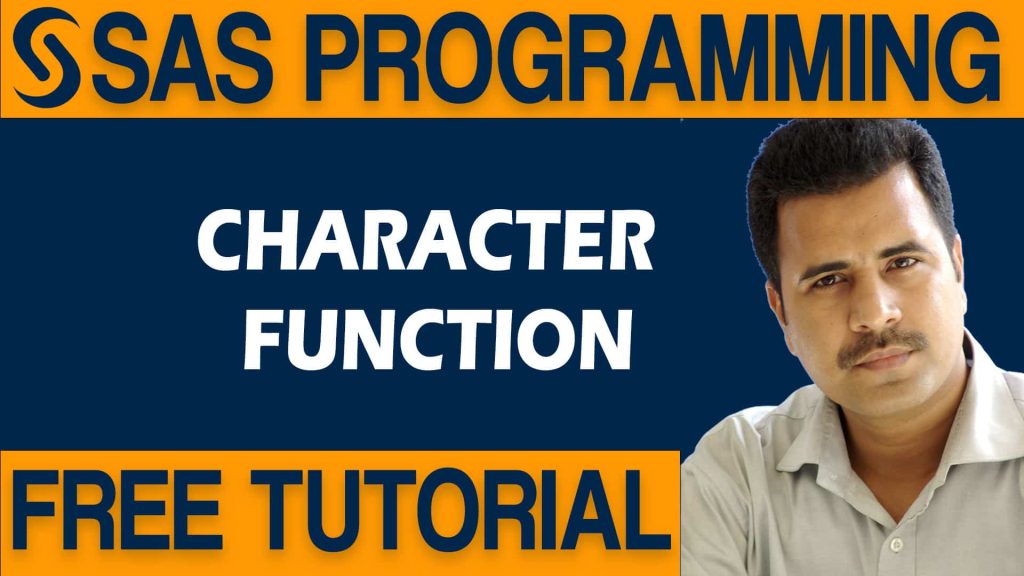 SAS PROGRAMMING

CHARACTER FUNCTION

FREE TUTORIAL